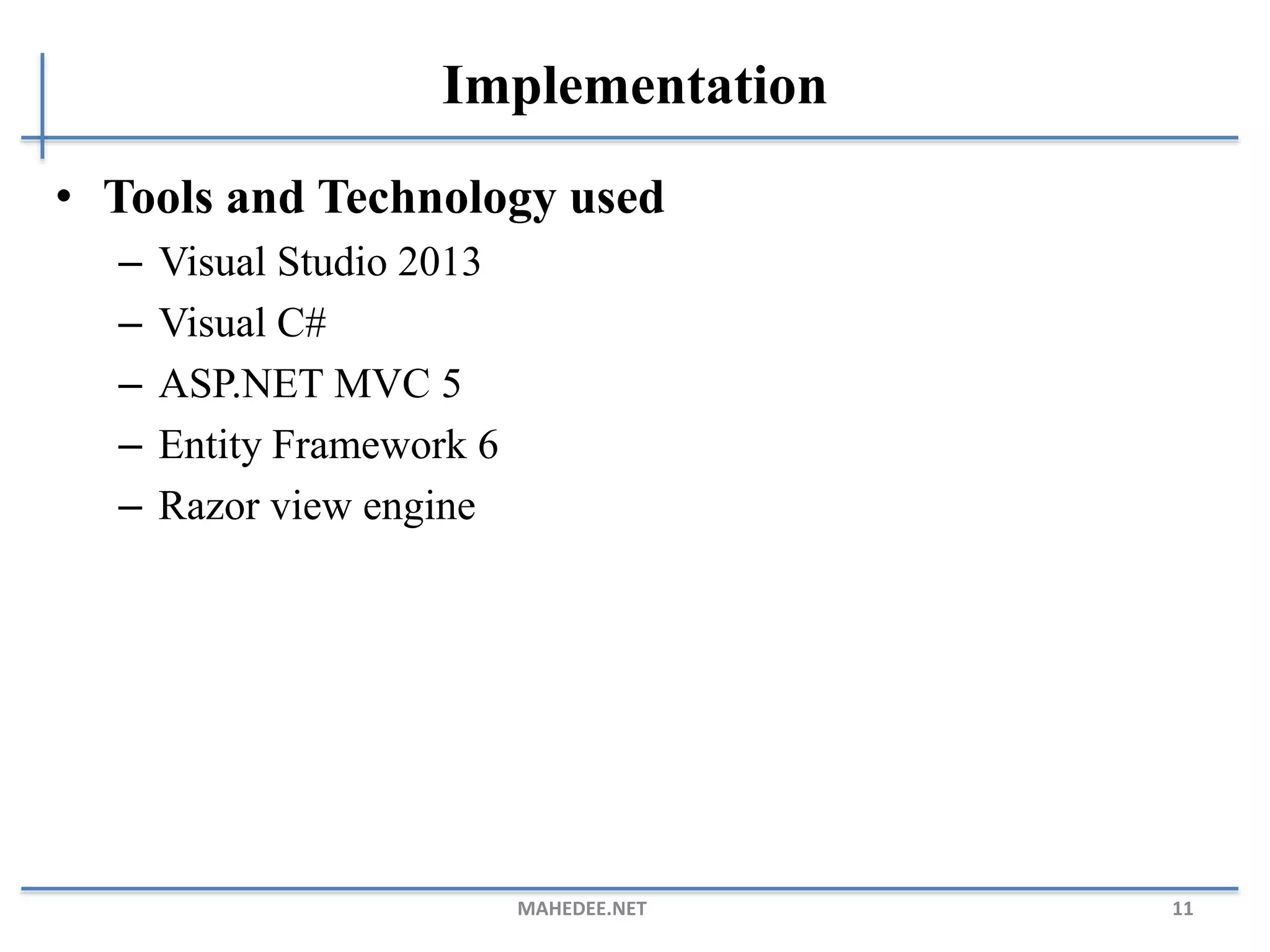 Implementation

• Tools and Technology used
– Visual Studio 2013
– Visual C#
– ASP.NET MVC 5
– Entity Framework 6
– Razor view engine

MAHEDEE.NET

11